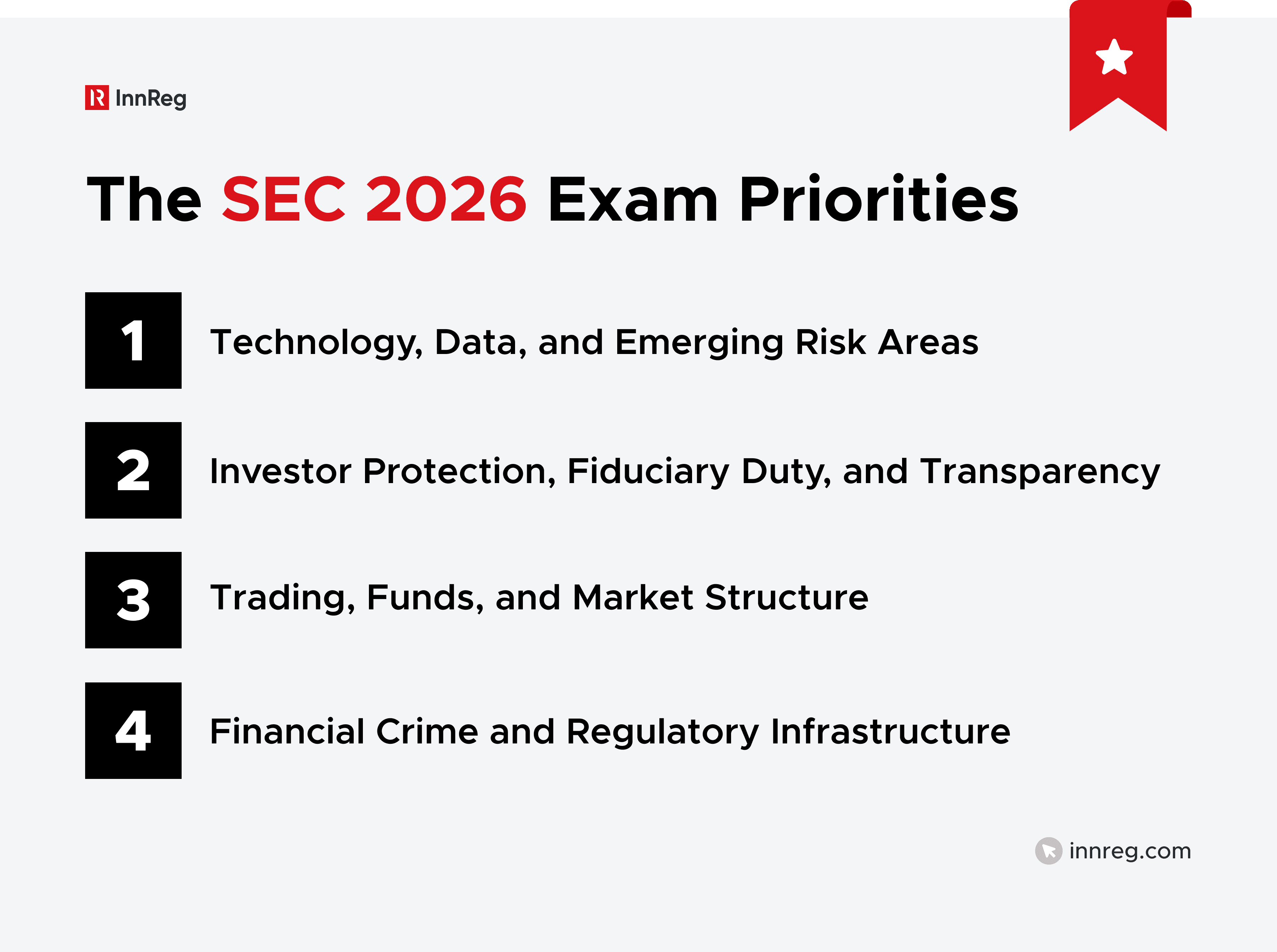 InnReg

The SEC 2026 Exam Priorities

1 Technology, Data, and Emerging Risk Areas

2 Investor Protection, Fiduciary Duty, and Transparency

3 Trading, Funds, and Market Structure

4 Financial Crime and Regulatory Infrastructure

innreg.com